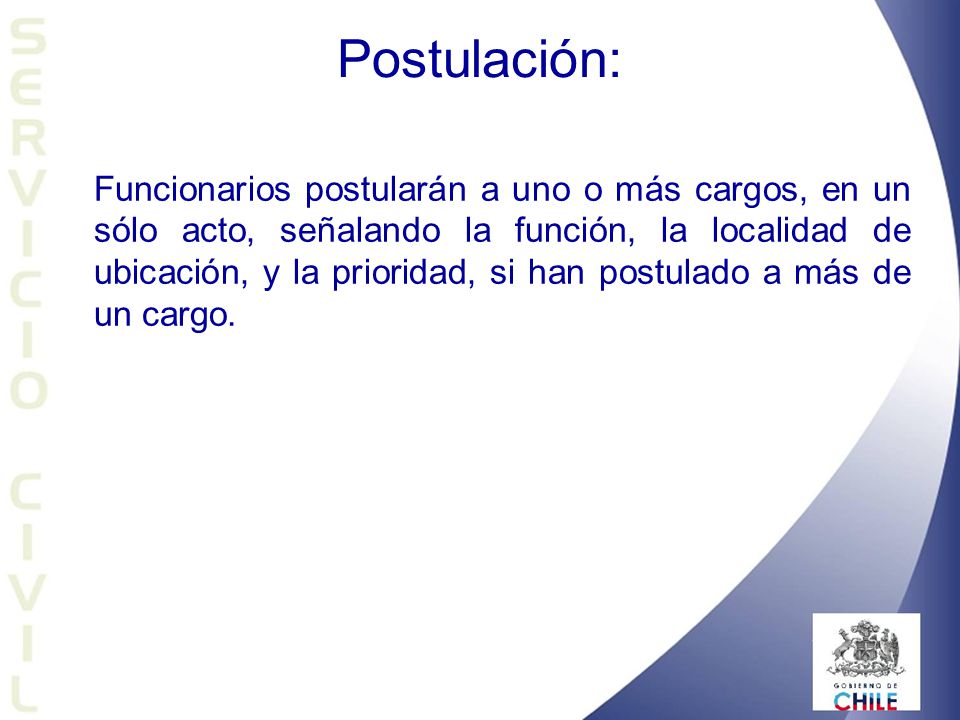 SERVICIO CIVIL

Postulación:

Funcionarios postularán a uno o más cargos, en un sólo acto, señalando la función, la localidad de ubicación, y la prioridad, si han postulado a más de un cargo.

GOBIERNO DE CHILE